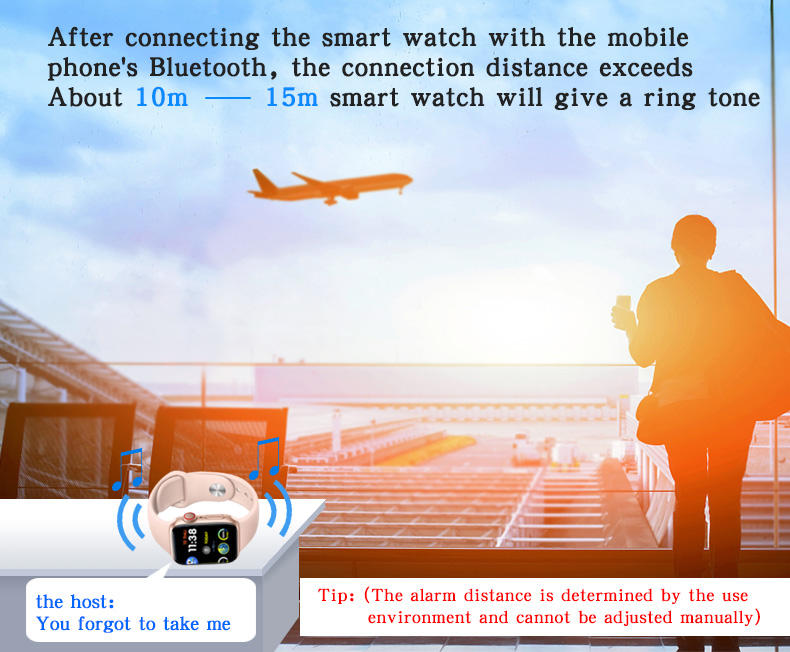 After connecting the smart watch with the mobile phone's Bluetooth, the connection distance exceeds About 10m —— 15m smart watch will give a ring tone

11:38

the host:
You forgot to take me

Tip: (The alarm distance is determined by the use environment and cannot be adjusted manually)